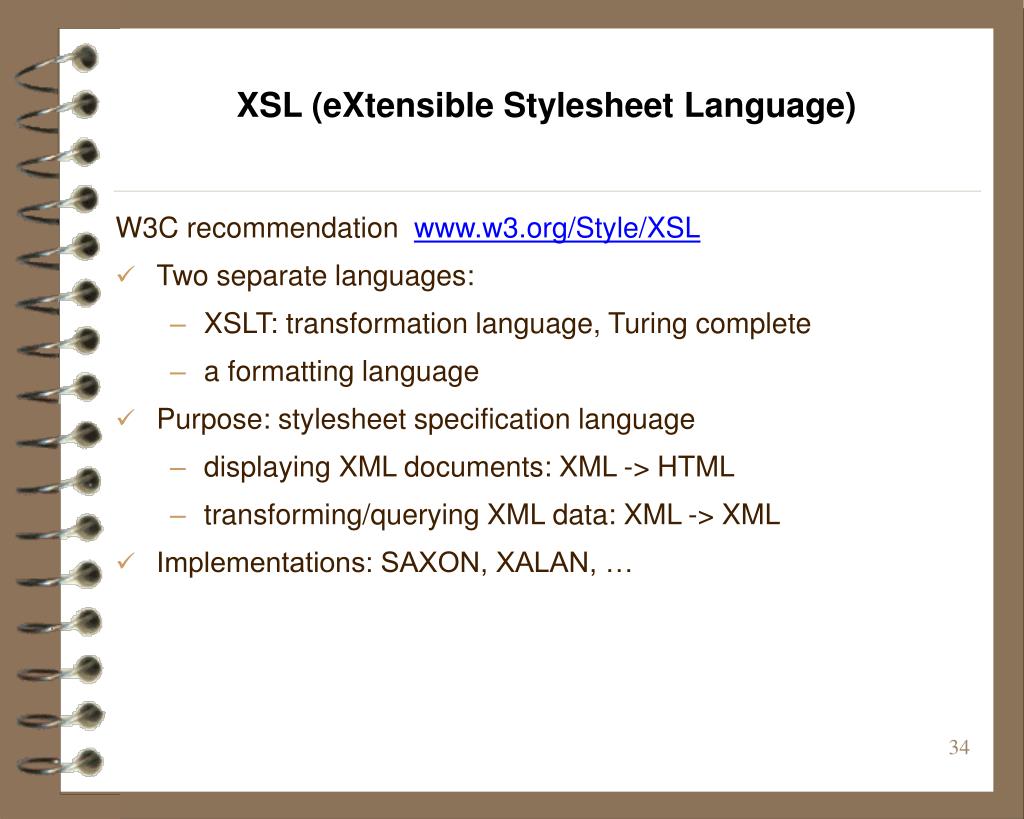 XSL (eXtensible Stylesheet Language)

W3C recommendation www.w3.org/Style/XSL

✓ Two separate languages:

– XSLT: transformation language, Turing complete

– a formatting language

✓ Purpose: stylesheet specification language

– displaying XML documents: XML -> HTML

– transforming/querying XML data: XML -> XML

✓ Implementations: SAXON, XALAN, …

34